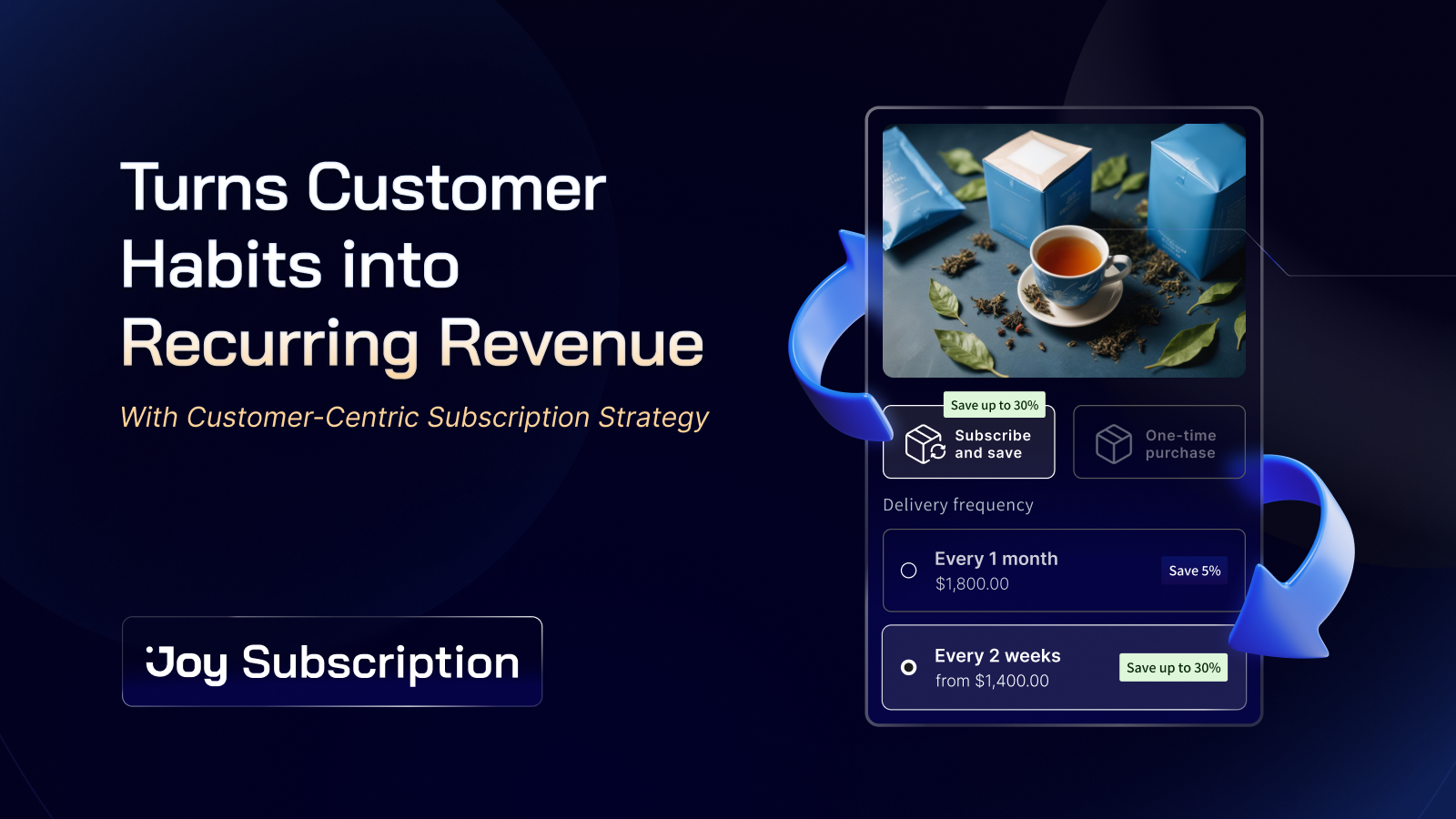 Turns Customer Habits into Recurring Revenue

With Customer-Centric Subscription Strategy

Joy Subscription

Save up to 30%

Subscribe and save

One-time purchase

Delivery frequency

Every 1 month
$1,800.00

Save 5%

Every 2 weeks
from $1,400.00

Save up to 30%